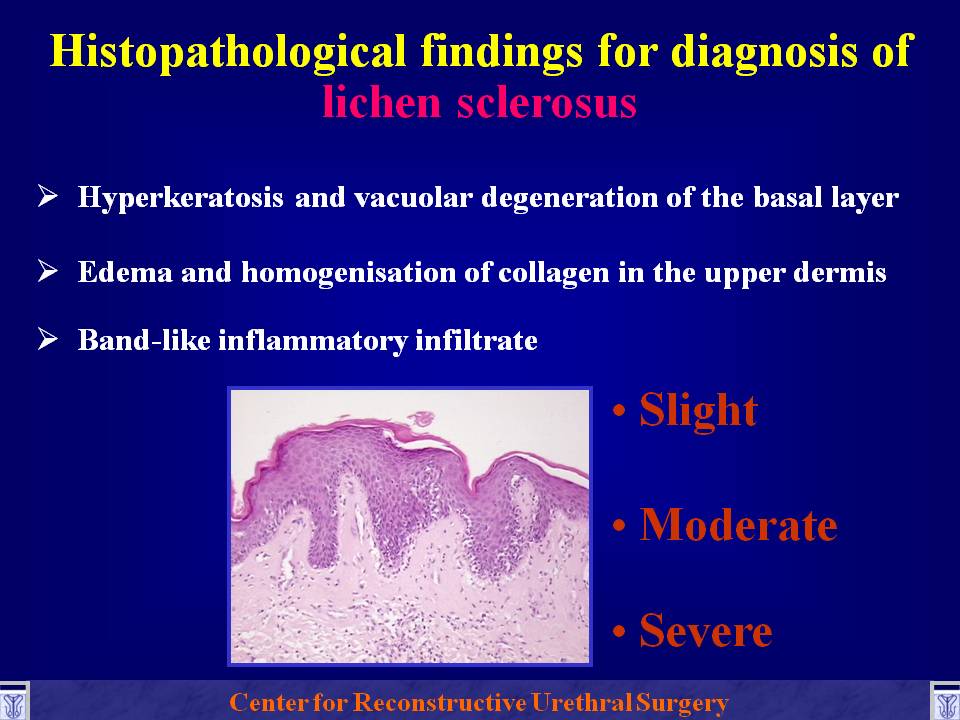 Histopathological findings for diagnosis of lichen sclerosus

➢ Hyperkeratosis and vacuolar degeneration of the basal layer

➢ Edema and homogenisation of collagen in the upper dermis

➢ Band-like inflammatory infiltrate

• Slight

• Moderate

• Severe

Center for Reconstructive Urethral Surgery